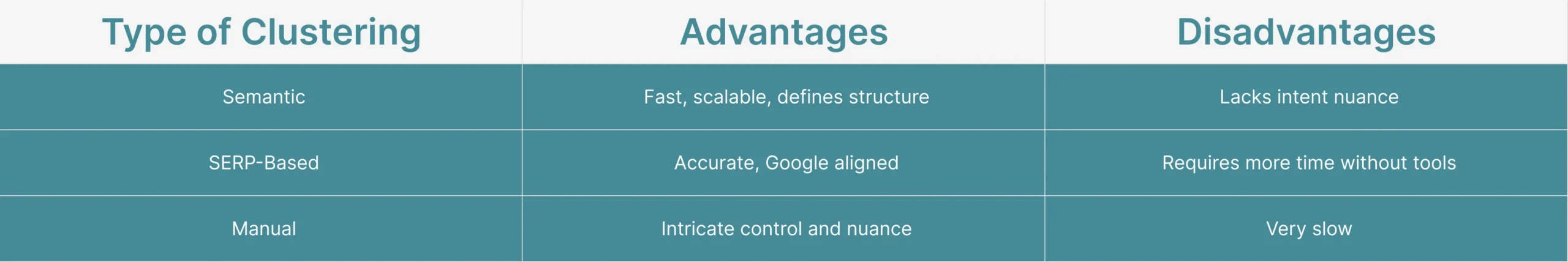 | Type of Clustering | Advantages | Disadvantages |
|---|---|---|
| Semantic | Fast, scalable, defines structure | Lacks intent nuance |
| SERP-Based | Accurate, Google aligned | Requires more time without tools |
| Manual | Intricate control and nuance | Very slow |